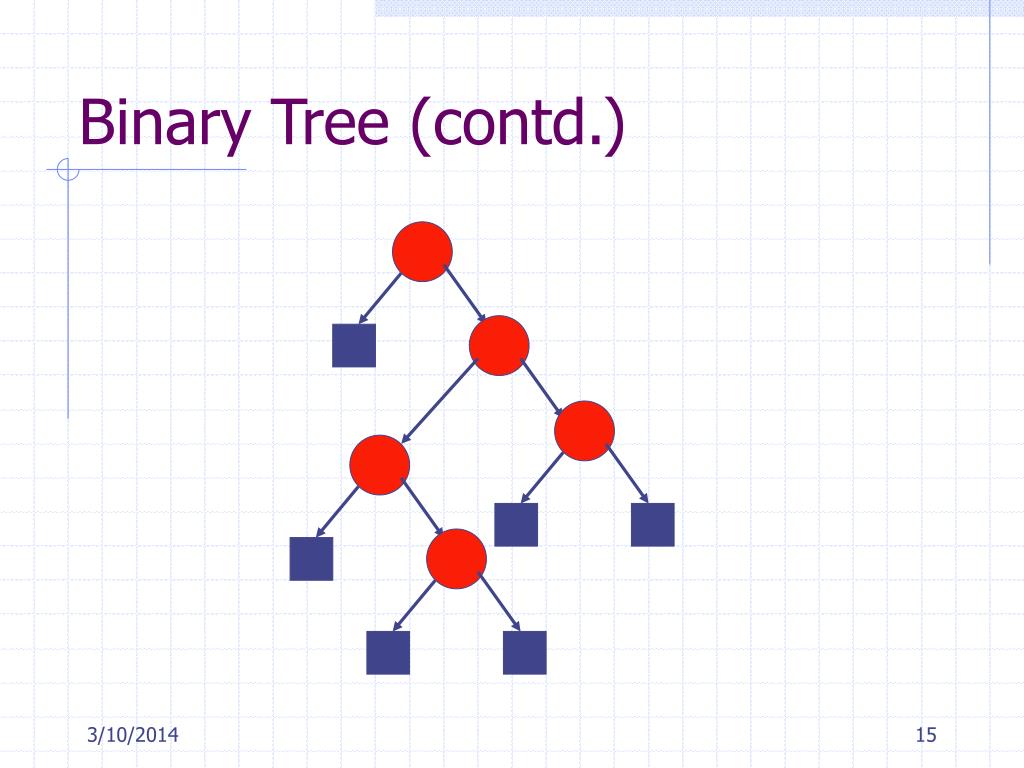 Binary Tree (contd.)

3/10/2014

15